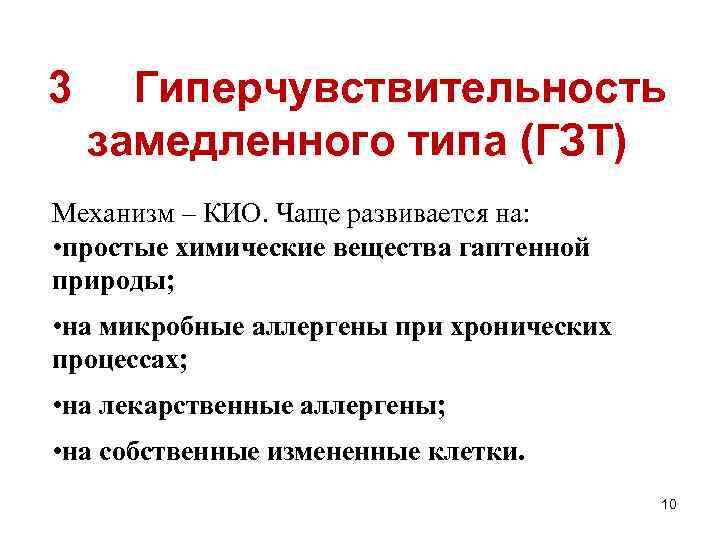 3 Гиперчувствительность замедленного типа (ГЗТ)

Механизм – КИО. Чаще развивается на:
•простые химические вещества гаптенной природы;

•на микробные аллергены при хронических процессах;

•на лекарственные аллергены;

•на собственные измененные клетки.

10